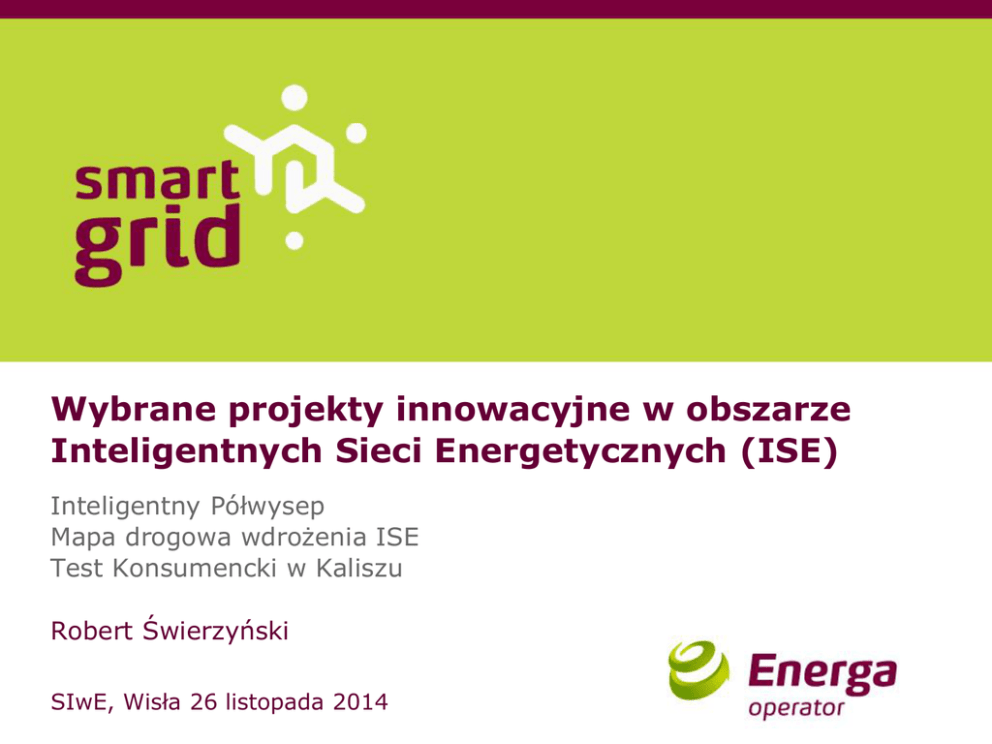 smart grid

Wybrane projekty innowacyjne w obszarze Inteligentnych Sieci Energetycznych (ISE)

Inteligentny Półwysep
Mapa drogowa wdrożenia ISE
Test Konsumencki w Kaliszu

Robert Świerzyński

SIwE, Wisła 26 listopada 2014

Energa operator